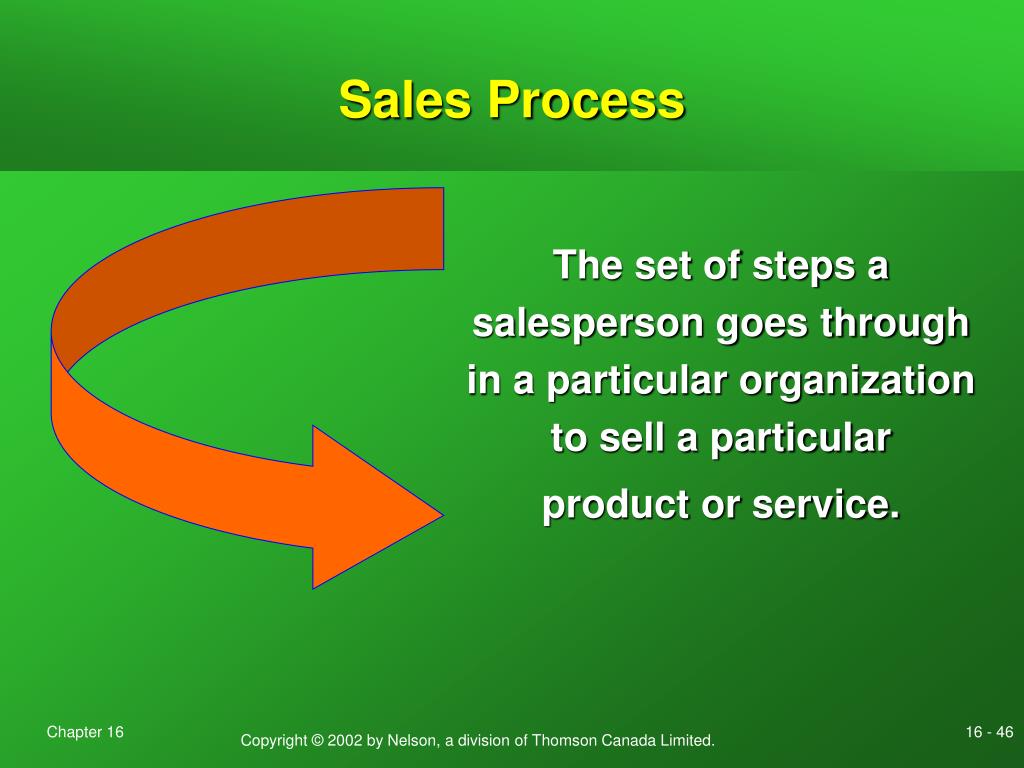 Sales Process

The set of steps a salesperson goes through in a particular organization to sell a particular product or service.

Chapter 16

Copyright © 2002 by Nelson, a division of Thomson Canada Limited.

16 - 46